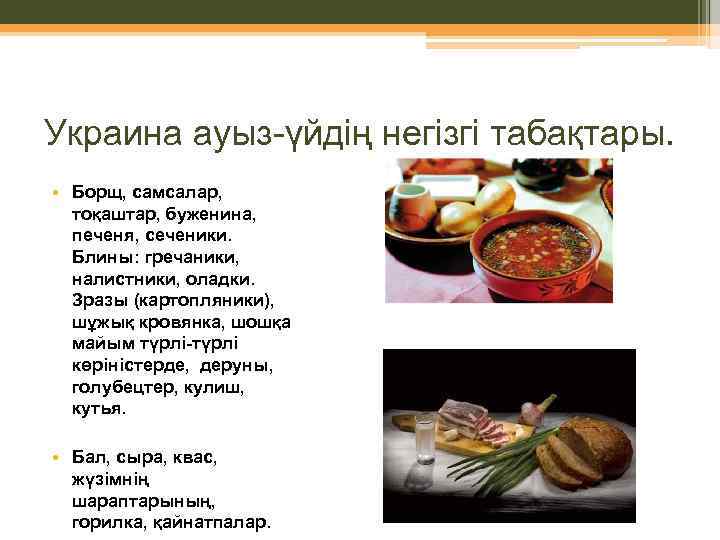 Украина ауыз-үйдің негізгі табақтары.

• Борщ, самсалар, тоқаштар, буженина, печеня, сеченики. Блины: гречаники, налистники, оладки. Зразы (картопляники), шұжық кровянка, шошқа майым түрлі-түрлі көріністерде, деруны, голубецтер, кулиш, кутья.

• Бал, сыра, квас, жүзімнің шараптарының, горилка, қайнатпалар.